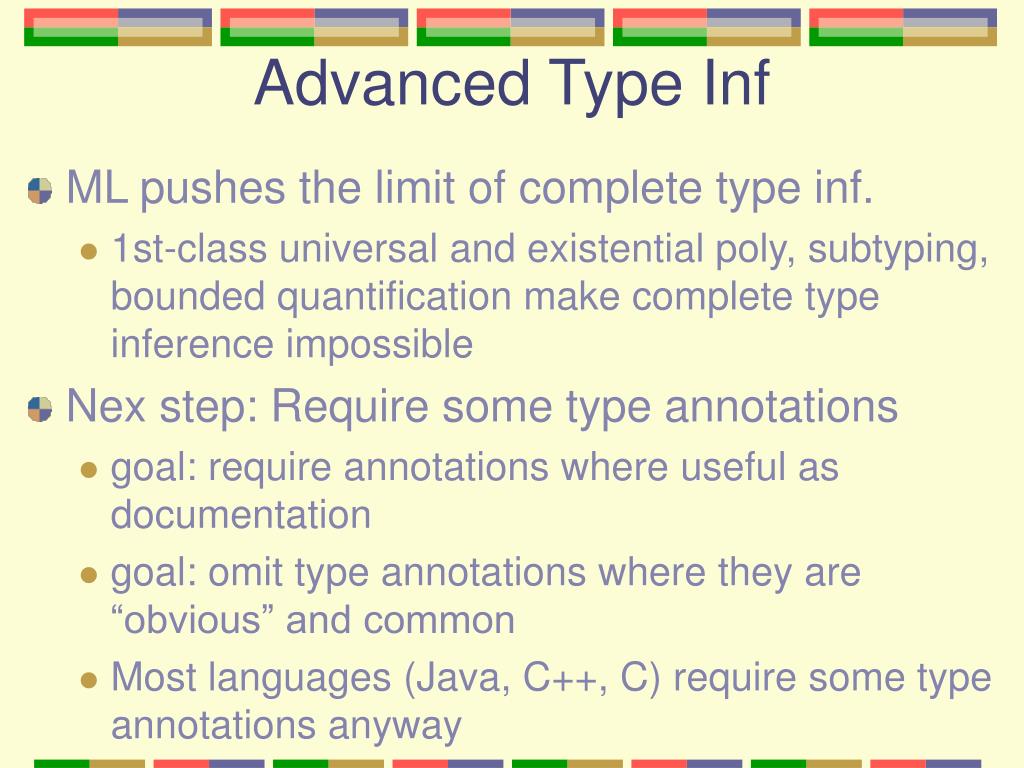 Advanced Type Inf

ML pushes the limit of complete type inf.

1st-class universal and existential poly, subtyping, bounded quantification make complete type inference impossible

Nex step: Require some type annotations

goal: require annotations where useful as documentation

goal: omit type annotations where they are “obvious” and common

Most languages (Java, C++, C) require some type annotations anyway